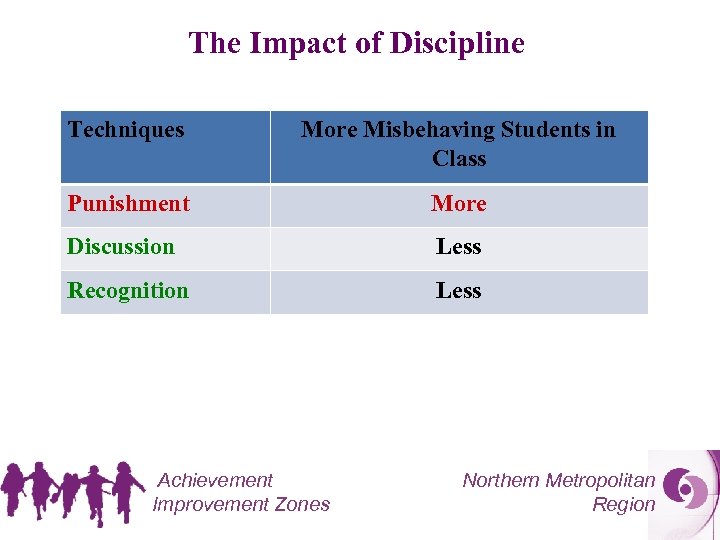 The Impact of Discipline

| Techniques | More Misbehaving Students in Class |
|---|---|
| Punishment | More |
| Discussion | Less |
| Recognition | Less |

Achievement Improvement Zones

Northern Metropolitan Region